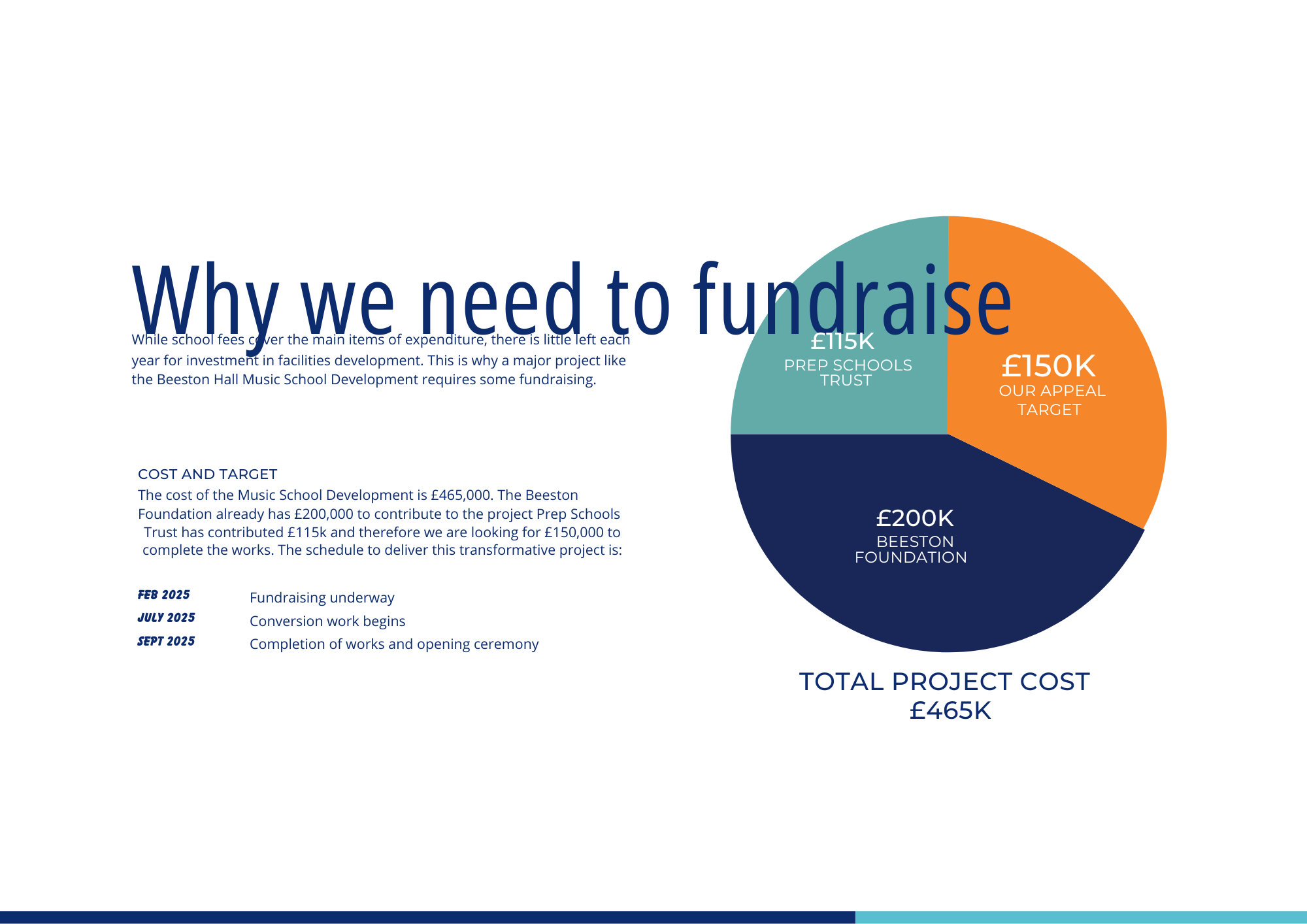 Why we need to fundraise

While school fees cover the main items of expenditure, there is little left each year for investment in facilities development. This is why a major project like the Beeston Hall Music School Development requires some fundraising.

COST AND TARGET

The cost of the Music School Development is £465,000. The Beeston Foundation already has £200,000 to contribute to the project Prep Schools Trust has contributed £115k and therefore we are looking for £150,000 to complete the works. The schedule to deliver this transformative project is:

FEB 2025 Fundraising underway
JULY 2025 Conversion work begins
SEPT 2025 Completion of works and opening ceremony

£115K
PREP SCHOOLS TRUST

£150K
OUR APPEAL TARGET

£200K
BEESTON FOUNDATION

TOTAL PROJECT COST
£465K